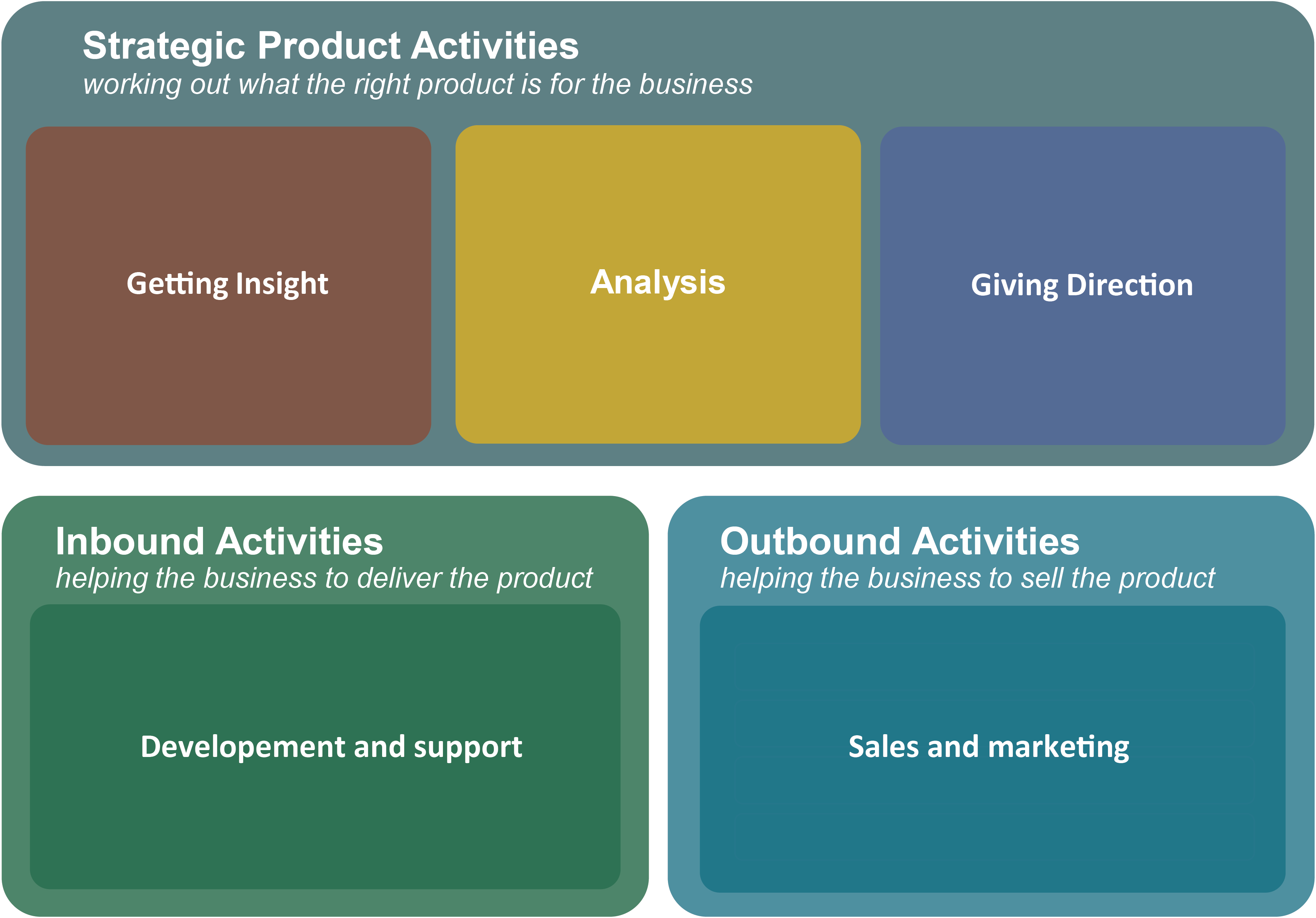 Strategic Product Activities
working out what the right product is for the business

Getting Insight

Analysis

Giving Direction

Inbound Activities
helping the business to deliver the product

Developement and support

Outbound Activities
helping the business to sell the product

Sales and marketing